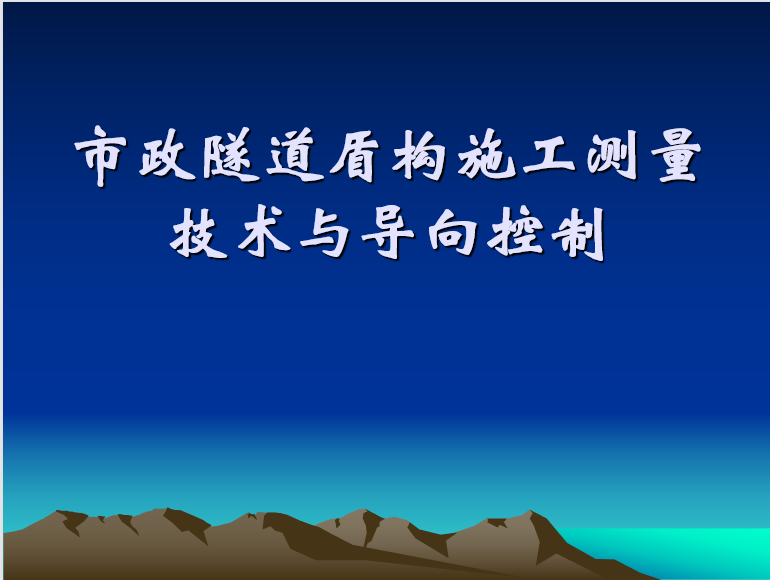 市政隧道盾构施工测量技术与导向控制